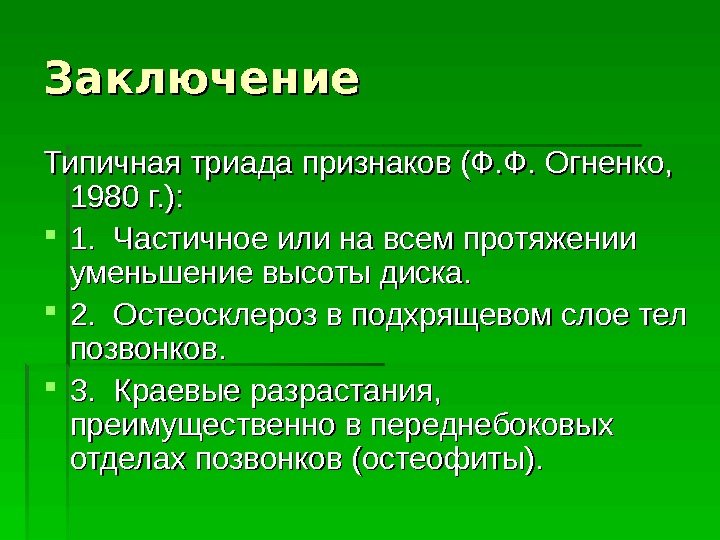 Заключение

Типичная триада признаков (Ф.Ф. Огненко, 1980 г.):

1. Частичное или на всем протяжении уменьшение высоты диска.

2. Остеосклероз в подхрящевом слое тел позвонков.

3. Краевые разрастания, преимущественно в переднебоковых отделах позвонков (остеофиты).